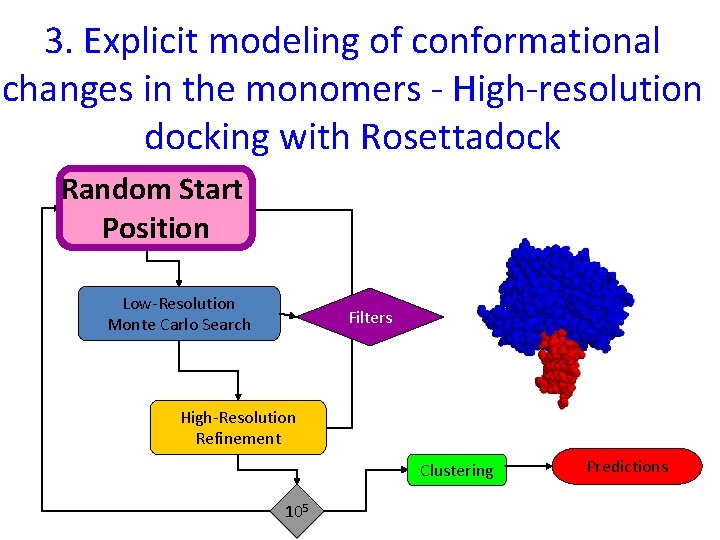 3. Explicit modeling of conformational changes in the monomers - High-resolution docking with Rosettadock

Random Start Position

Low-Resolution Monte Carlo Search

Filters

High-Resolution Refinement

$10^5$

Clustering

Predictions